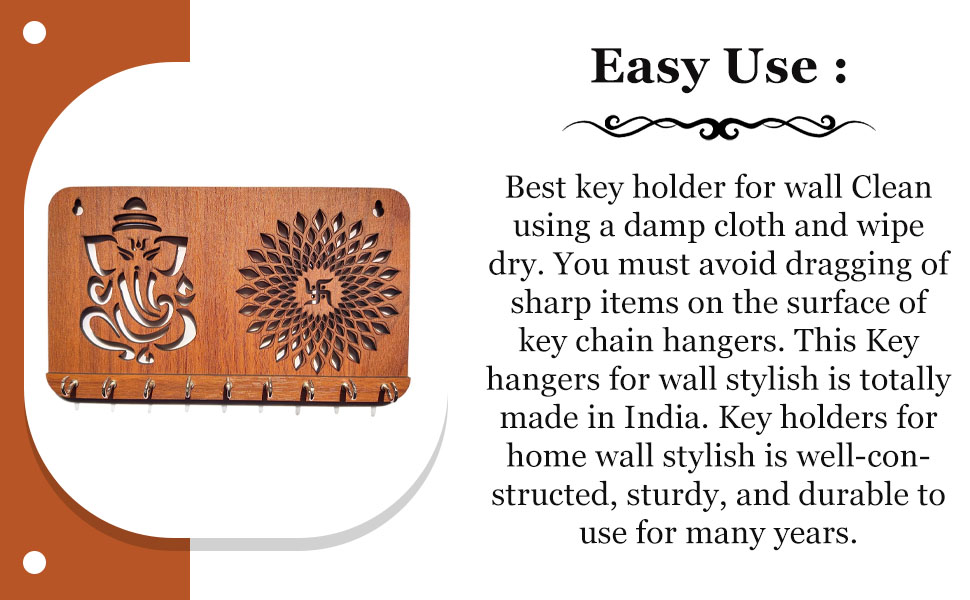 Easy Use :

Best key holder for wall Clean using a damp cloth and wipe dry. You must avoid dragging of sharp items on the surface of key chain hangers. This Key hangers for wall stylish is totally made in India. Key holders for home wall stylish is well-constructed, sturdy, and durable to use for many years.